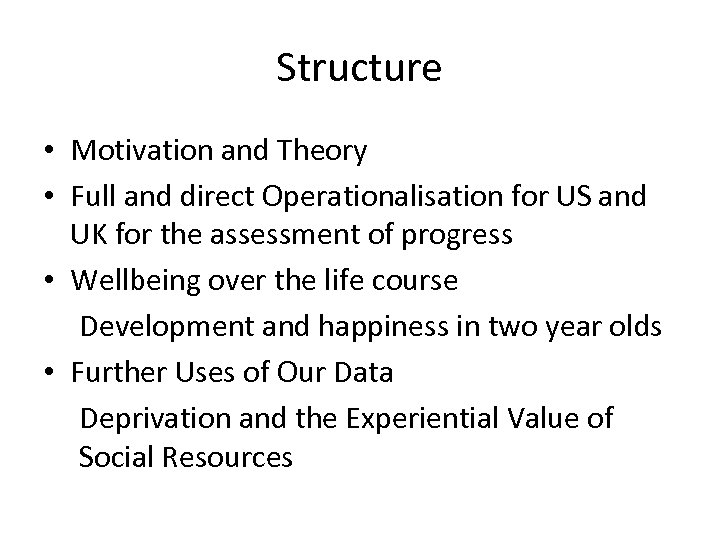 Structure

• Motivation and Theory
• Full and direct Operationalisation for US and UK for the assessment of progress
• Wellbeing over the life course

Development and happiness in two year olds

• Further Uses of Our Data

Deprivation and the Experiential Value of Social Resources